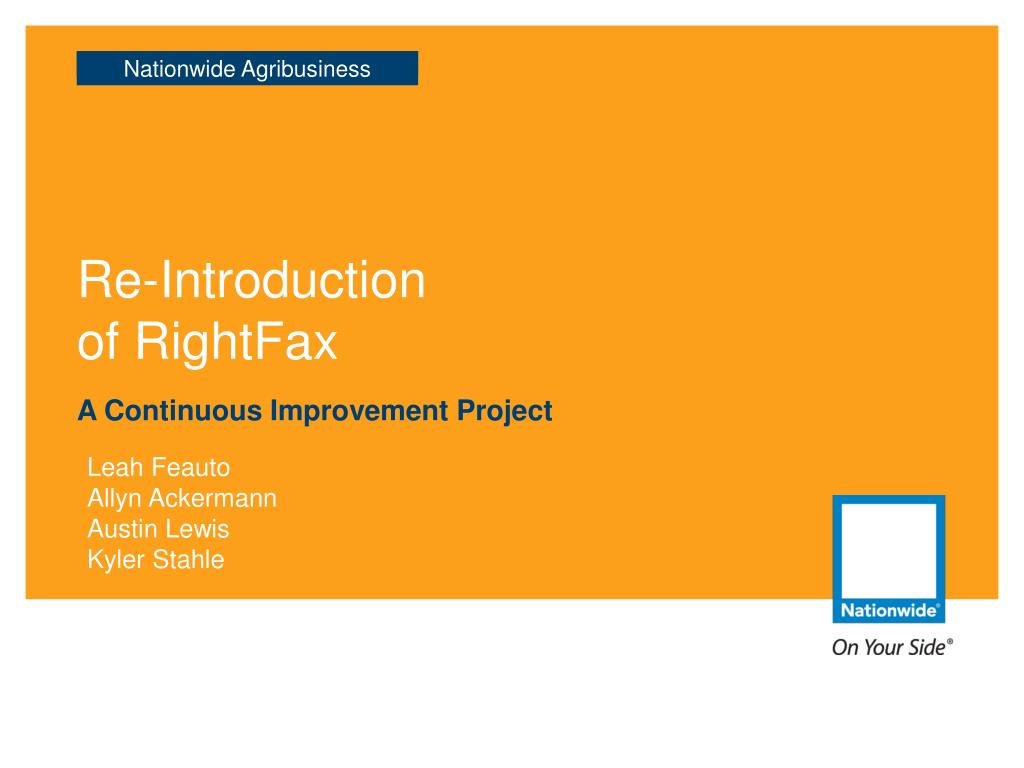 Nationwide Agribusiness

Re-Introduction of RightFax

A Continuous Improvement Project

Leah Feauto
Allyn Ackermann
Austin Lewis
Kyler Stahle

Nationwide®
On Your Side®